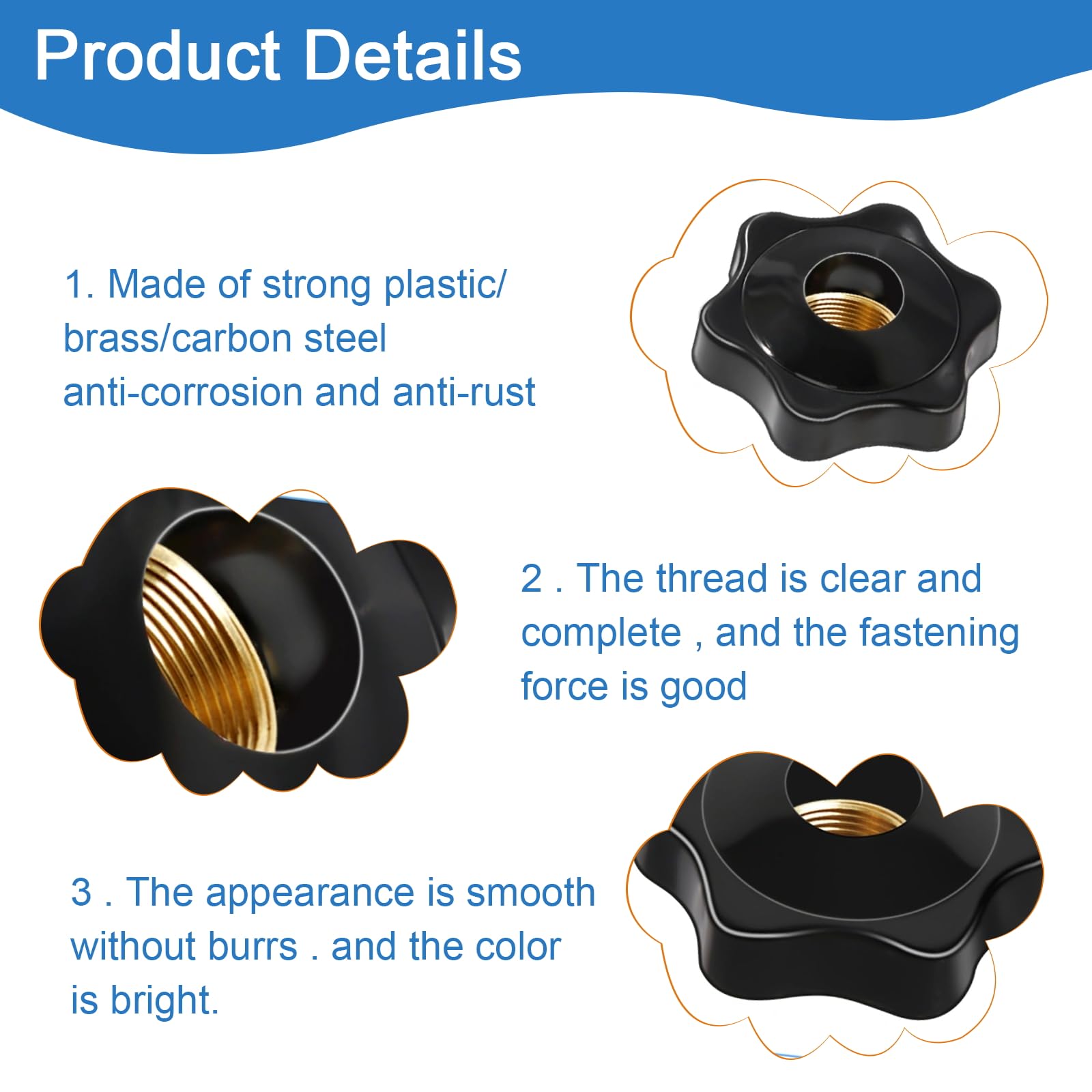 Product Details

1. Made of strong plastic/ brass/carbon steel anti-corrosion and anti-rust

2 . The thread is clear and complete , and the fastening force is good

3 . The appearance is smooth without burrs . and the color is bright.